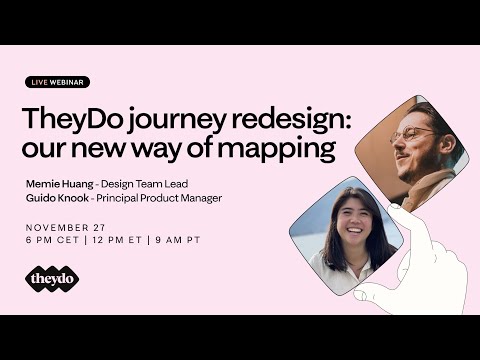 LIVE WEBINAR

TheyDo journey redesign: our new way of mapping

Memie Huang - Design Team Lead
Guido Knook - Principal Product Manager

NOVEMBER 27
6 PM CET | 12 PM ET | 9 AM PT

theydo